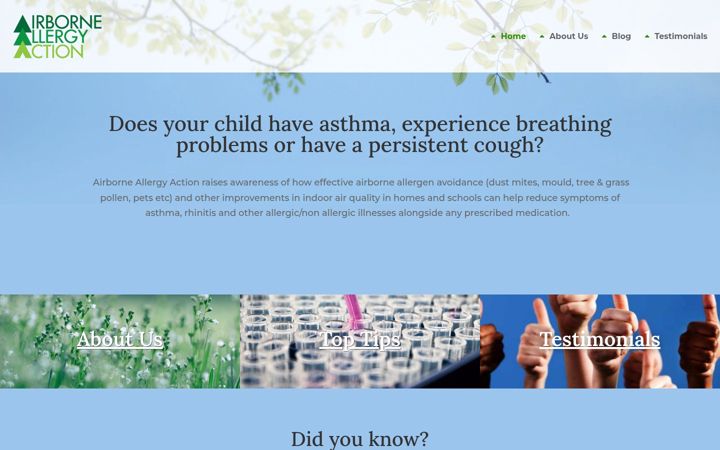 AIRBORNE ALLERGY ACTION

Home About Us Blog Testimonials

Does your child have asthma, experience breathing problems or have a persistent cough?

Airborne Allergy Action raises awareness of how effective airborne allergen avoidance (dust mites, mould, tree & grass pollen, pets etc) and other improvements in indoor air quality in homes and schools can help reduce symptoms of asthma, rhinitis and other allergic/non allergic illnesses alongside any prescribed medication.

About Us

Top Tips

Testimonials

Did you know?